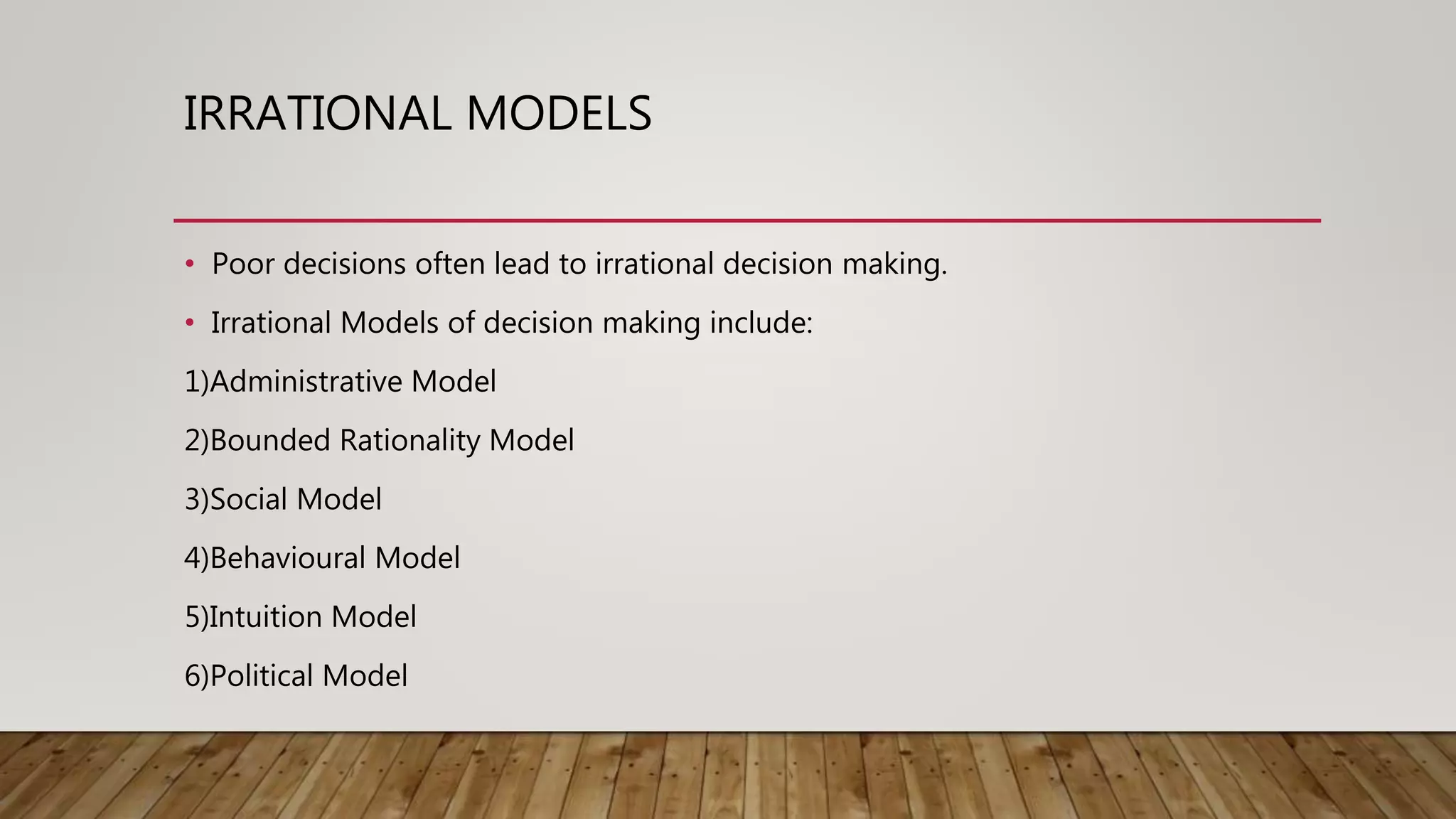 IRRATIONAL MODELS

• Poor decisions often lead to irrational decision making.

• Irrational Models of decision making include:

1)Administrative Model

2)Bounded Rationality Model

3)Social Model

4)Behavioural Model

5)Intuition Model

6)Political Model